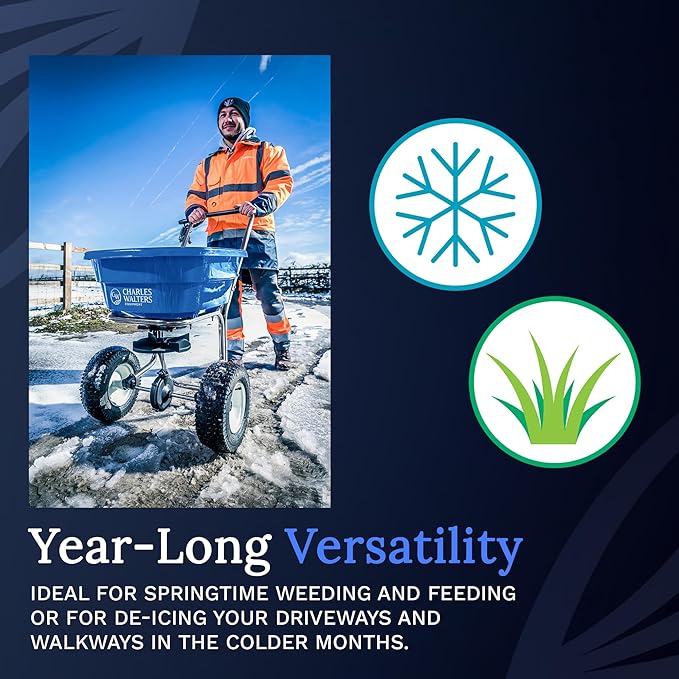 CHARLES WALTERS

Year-Long Versatility

IDEAL FOR SPRINGTIME WEEDING AND FEEDING OR FOR DE-ICING YOUR DRIVEWAYS AND WALKWAYS IN THE COLDER MONTHS.